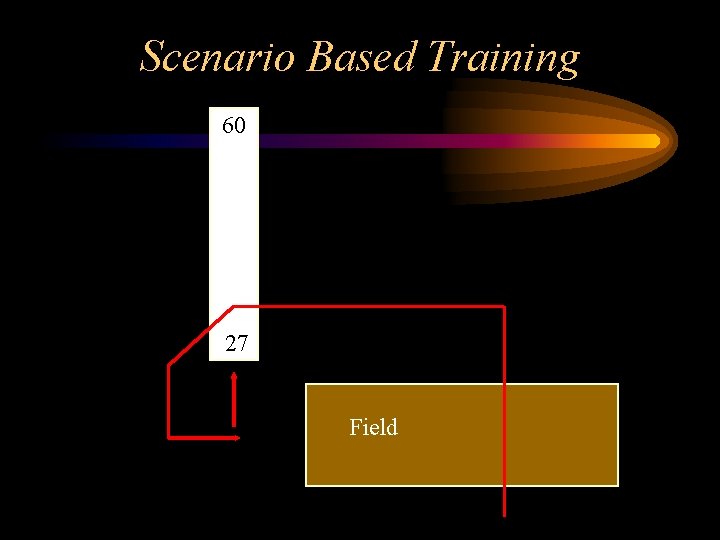 Scenario Based Training

60

27

Field